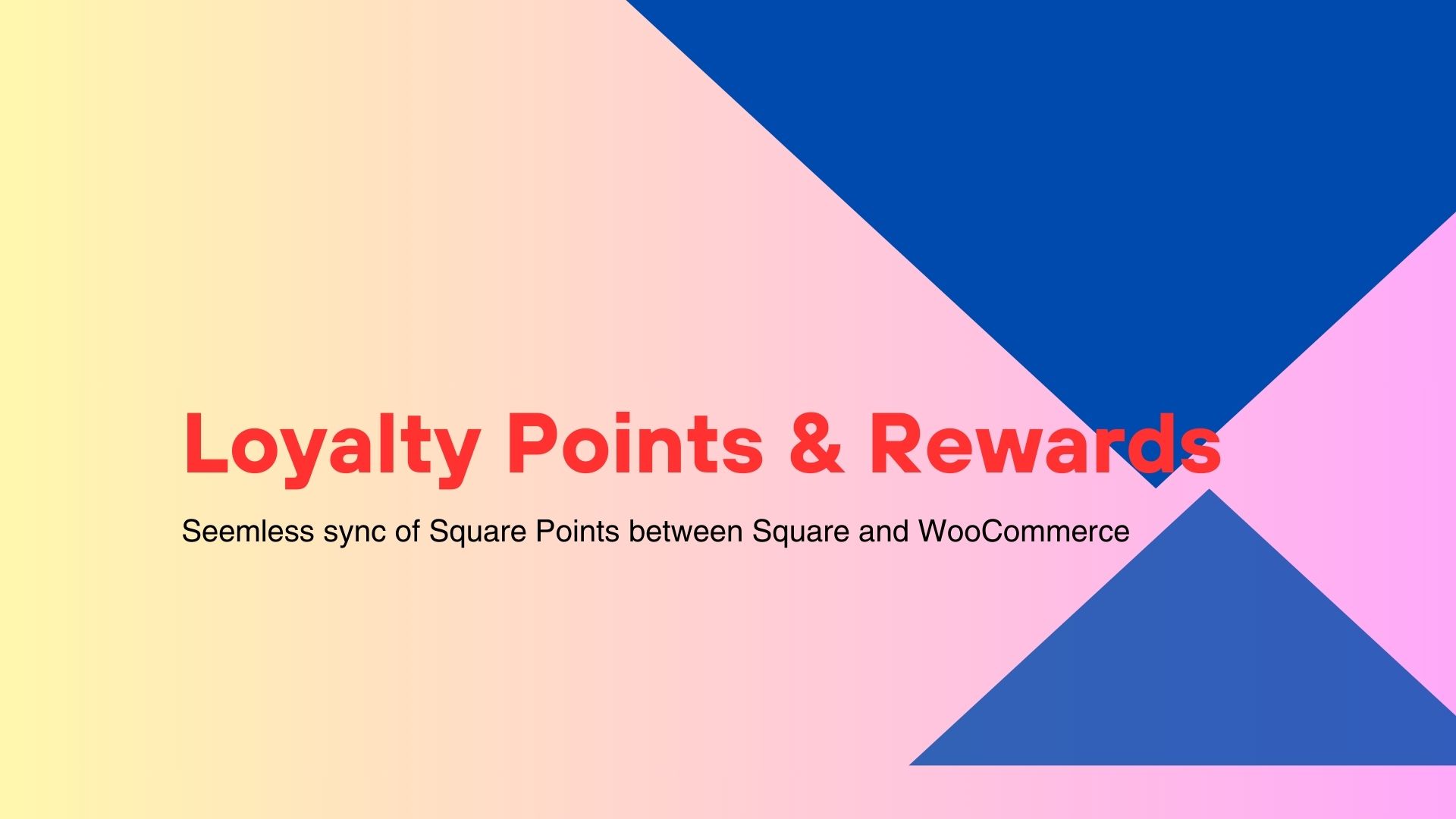 Loyalty Points & Rewards

Seemless sync of Square Points between Square and WooCommerce